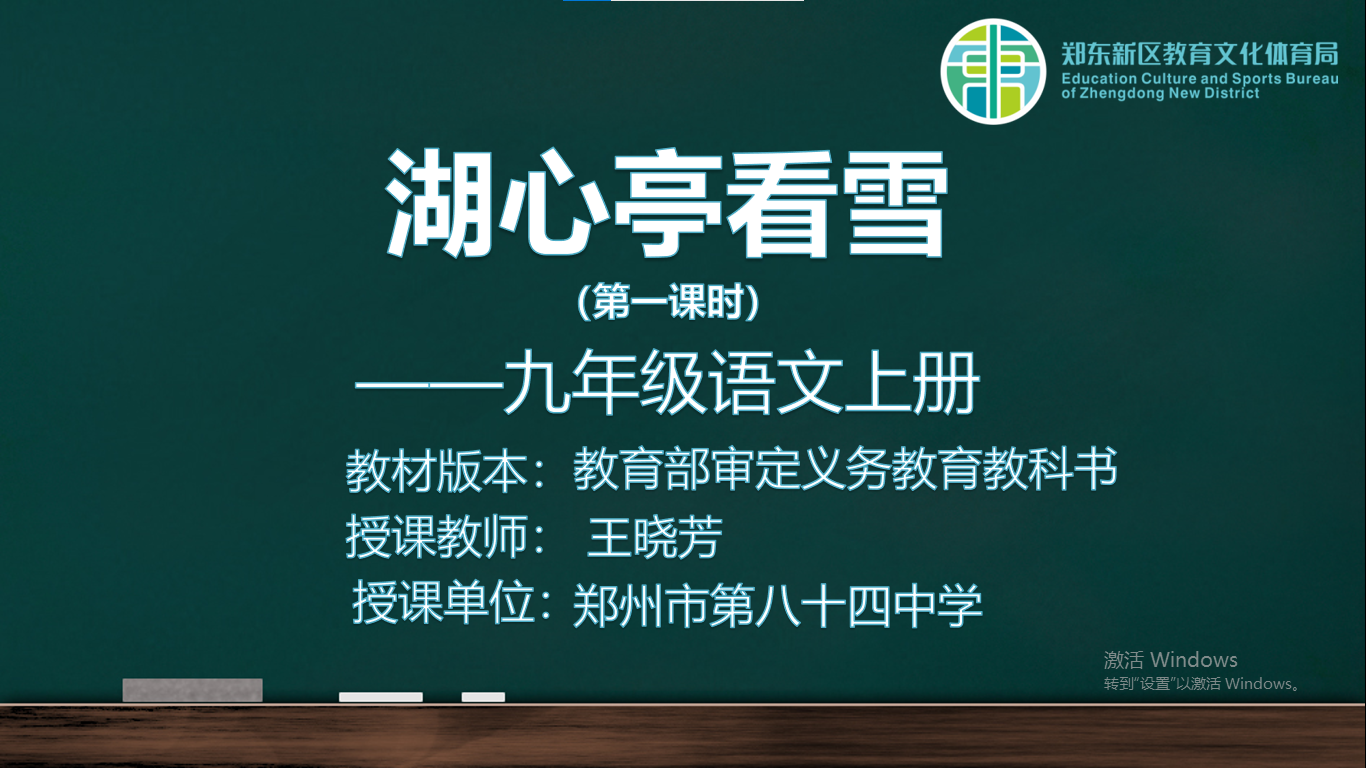 郑东新区教育文化体育局
Education Culture and Sports Bureau of Zhengdong New District

湖心亭看雪

（第一课时）

——九年级语文上册

教材版本：教育部审定义务教育教科书

授课教师： 王晓芳

授课单位：郑州市第八十四中学

激活 Windows
转到"设置"以激活 Windows。